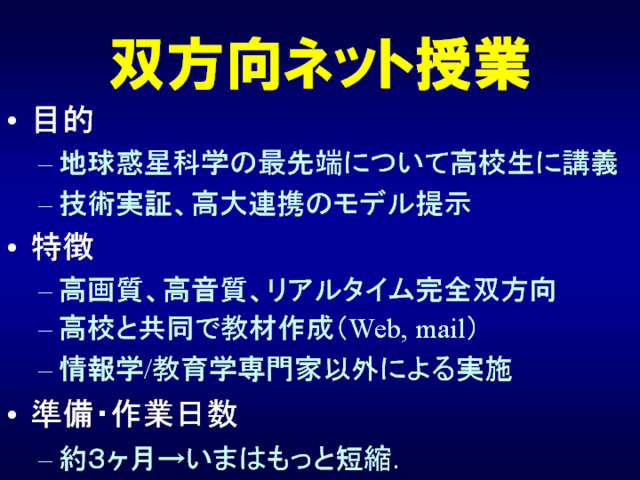 双方向ネット授業

• 目的
– 地球惑星科学の最先端について高校生に講義
– 技術実証、高大連携のモデル提示

• 特徴
– 高画質、高音質、リアルタイム完全双方向
– 高校と共同で教材作成（Web, mail）
– 情報学/教育学専門家以外による実施

• 準備・作業日数
– 約3ヶ月→いまはもっと短縮.